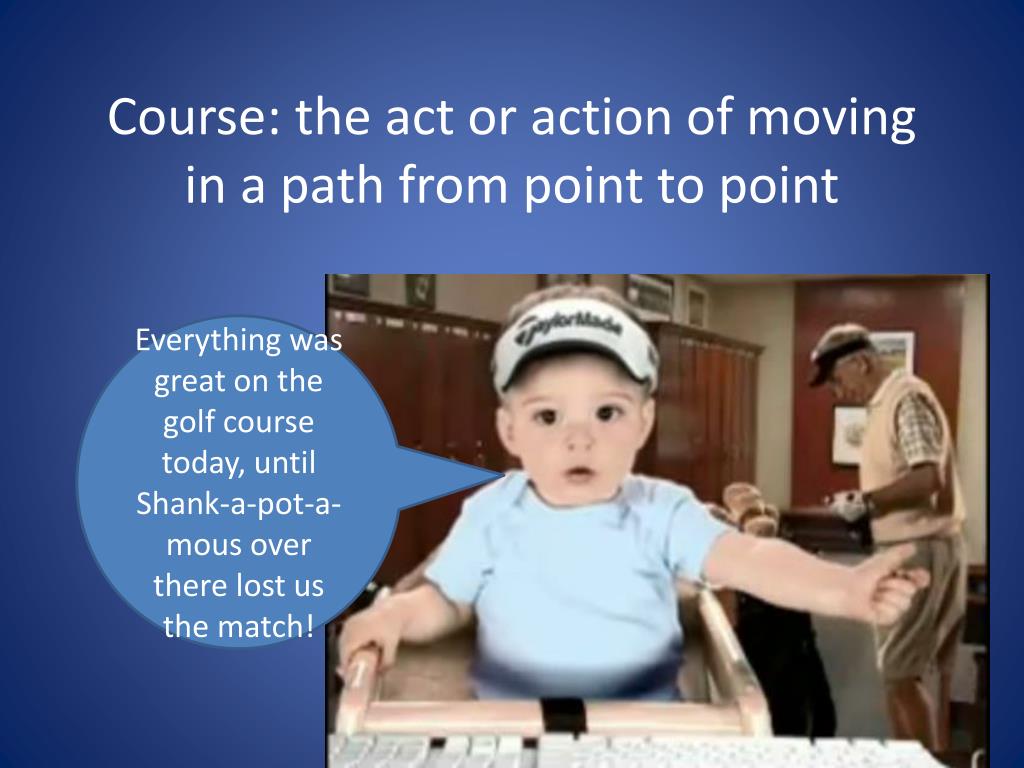 Course: the act or action of moving in a path from point to point

Everything was great on the golf course today, until Shank-a-pot-a-mous over there lost us the match!

TaylorMade